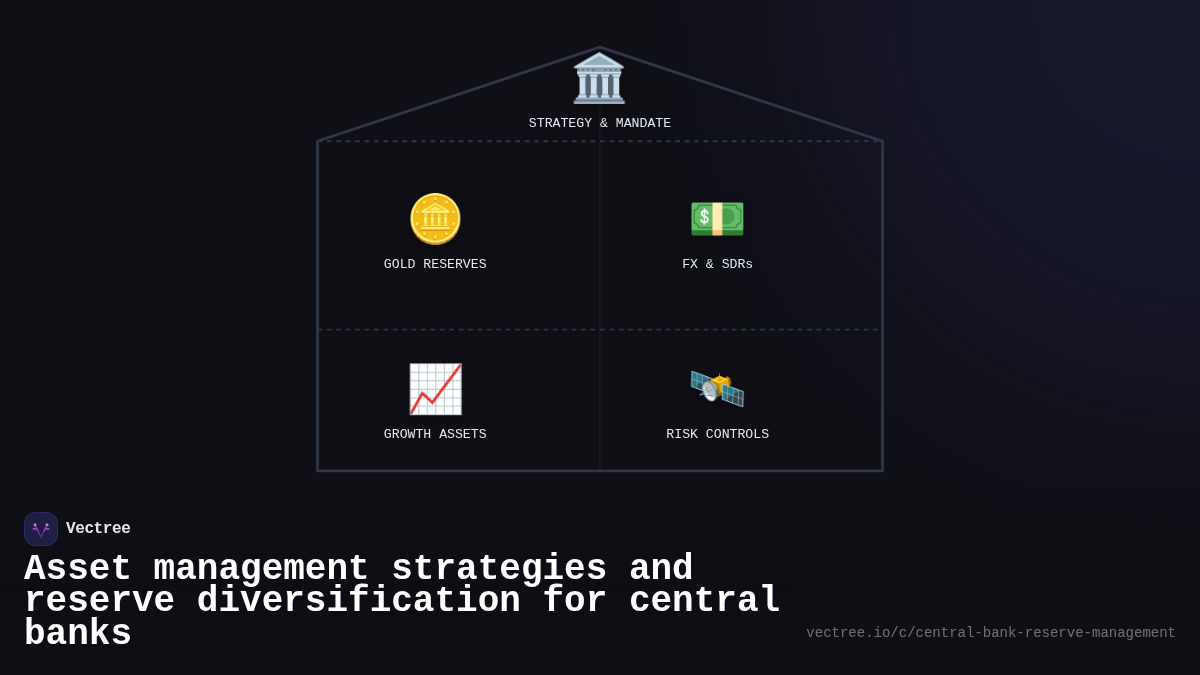 STRATEGY & MANDATE

GOLD RESERVES

FX & SDRs

GROWTH ASSETS

RISK CONTROLS

Vectree

Asset management strategies and reserve diversification for central banks

vectree.io/c/central-bank-reserve-management